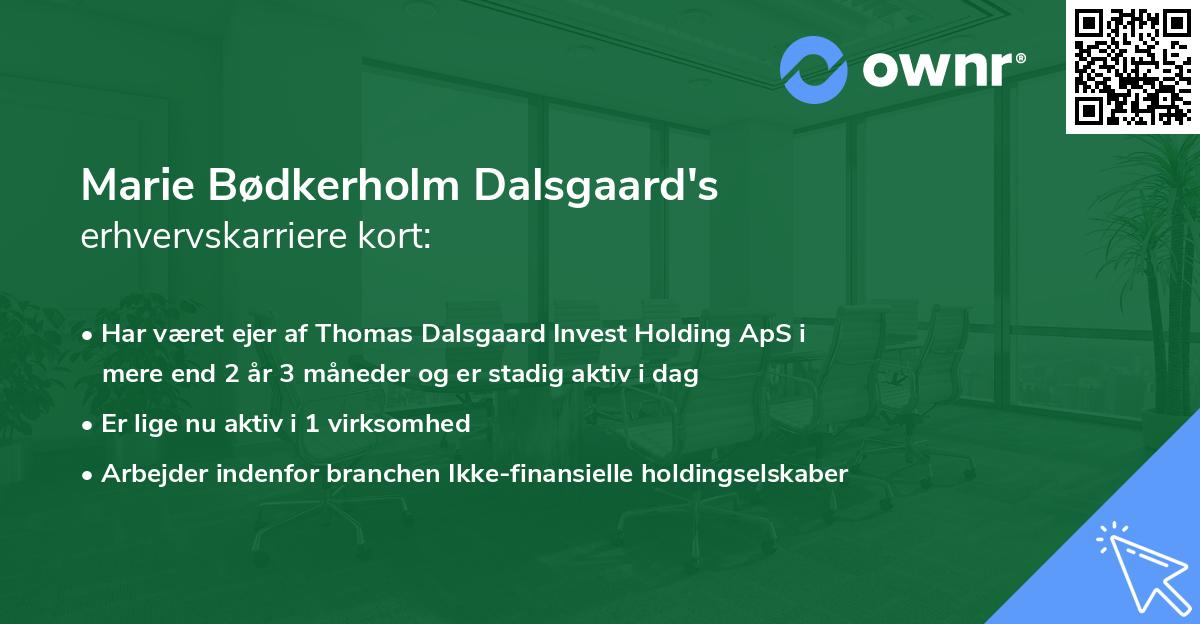 ownr®

Marie Bødkerholm Dalsgaard's
erhvervskarriere kort:

• Har været ejer af Thomas Dalsgaard Invest Holding ApS i mere end 2 år 3 måneder og er stadig aktiv i dag
• Er lige nu aktiv i 1 virksomhed
• Arbejder indenfor branchen Ikke-finansielle holdingselskaber